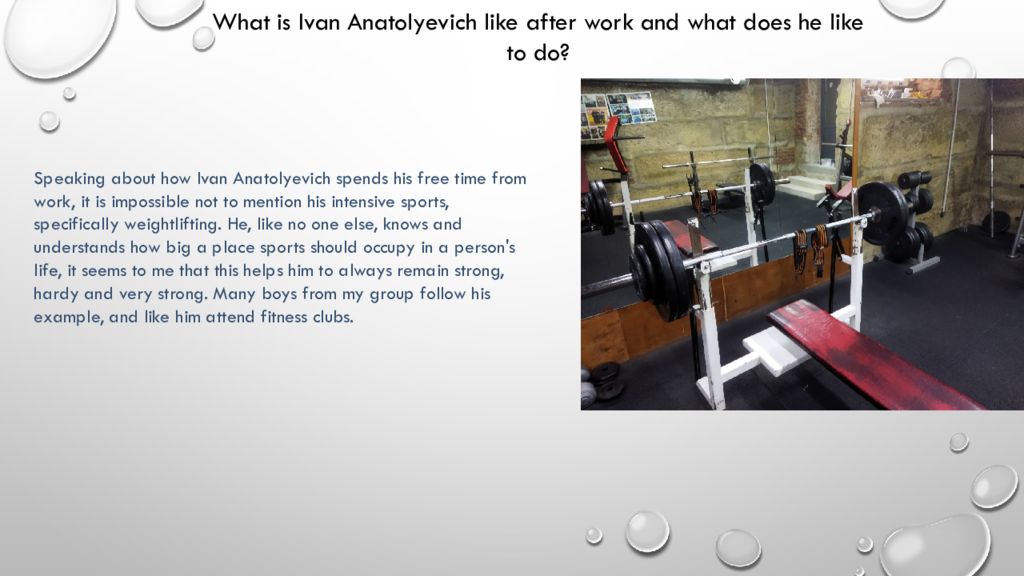 What is Ivan Anatolyevich like after work and what does he like to do?

Speaking about how Ivan Anatolyevich spends his free time from work, it is impossible not to mention his intensive sports, specifically weightlifting. He, like no one else, knows and understands how big a place sports should occupy in a person's life, it seems to me that this helps him to always remain strong, hardy and very strong. Many boys from my group follow his example, and like him attend fitness clubs.